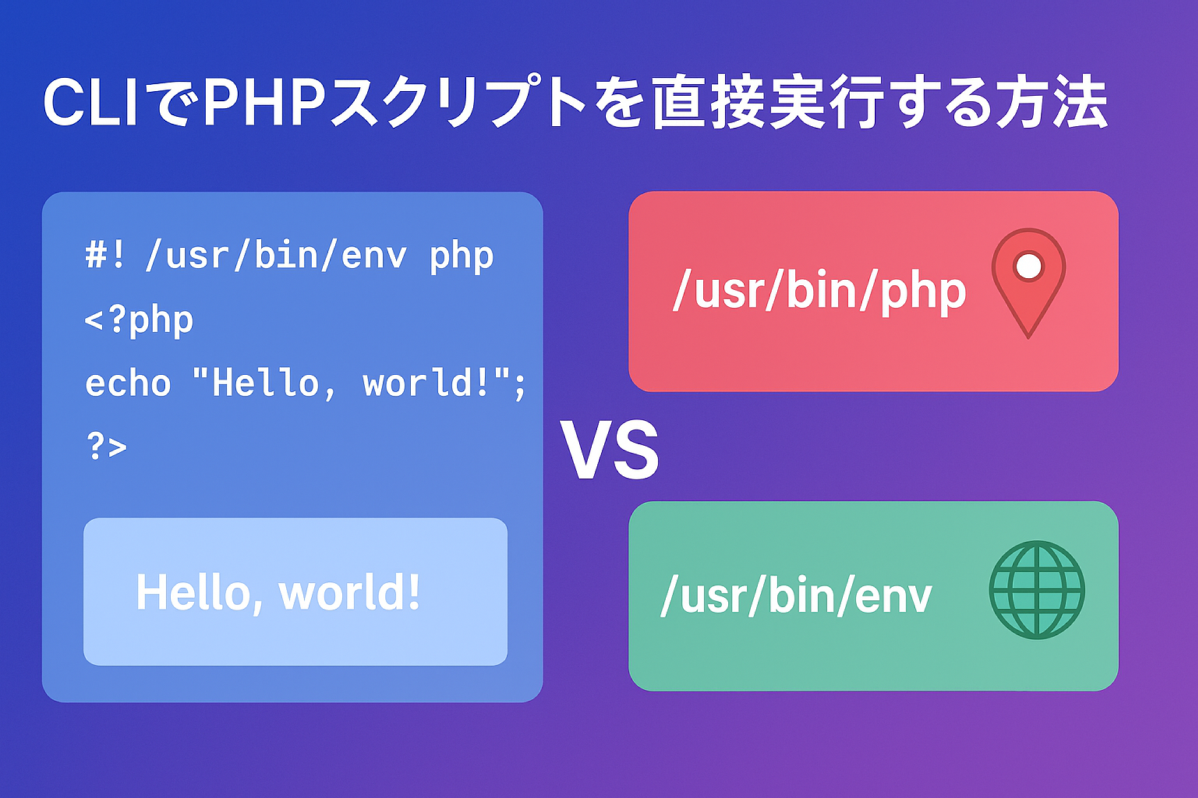 CLIでPHPスクリプトを直接実行する方法

#! /usr/bin/env php
<?php
echo "Hello, world!";
?>

Hello, world!

VS

/usr/bin/php

/usr/bin/env